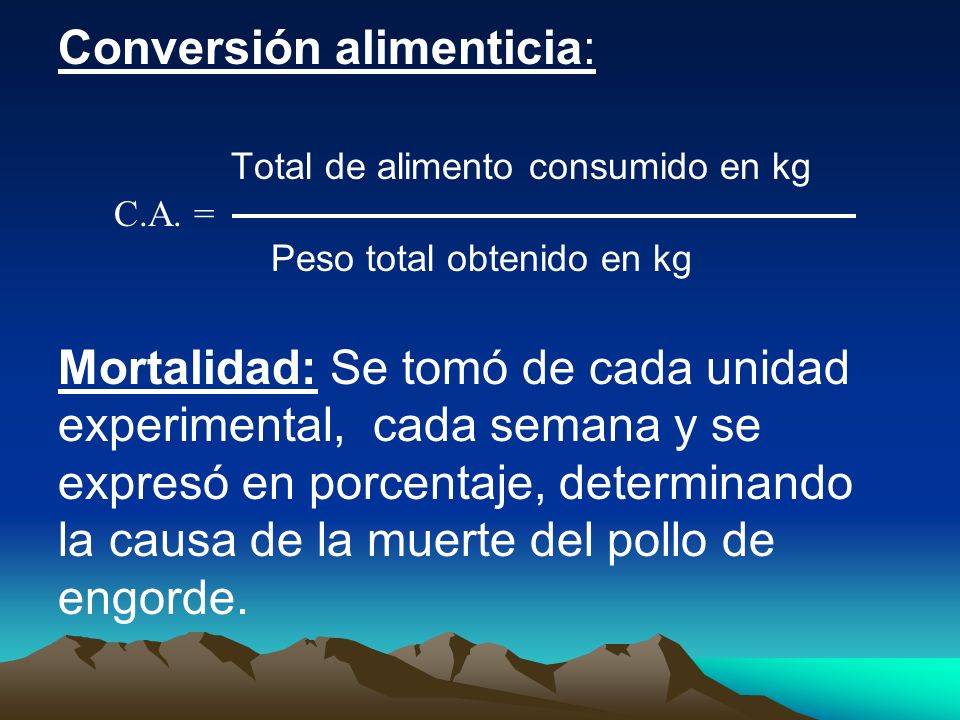 Conversión alimenticia:

$C.A. = \frac{\text{Total de alimento consumido en kg}}{\text{Peso total obtenido en kg}}$

Mortalidad: Se tomó de cada unidad experimental, cada semana y se expresó en porcentaje, determinando la causa de la muerte del pollo de engorde.